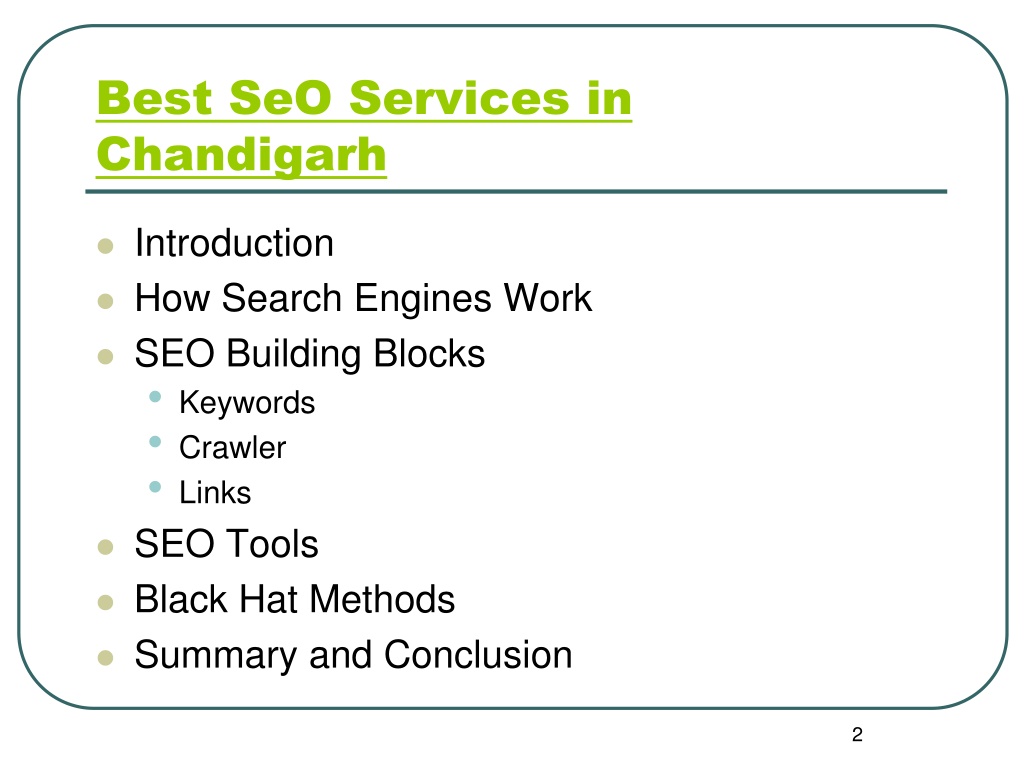 Best SeO Services in Chandigarh

- Introduction
- How Search Engines Work
- SEO Building Blocks
  - Keywords
  - Crawler
  - Links
- SEO Tools
- Black Hat Methods
- Summary and Conclusion

2